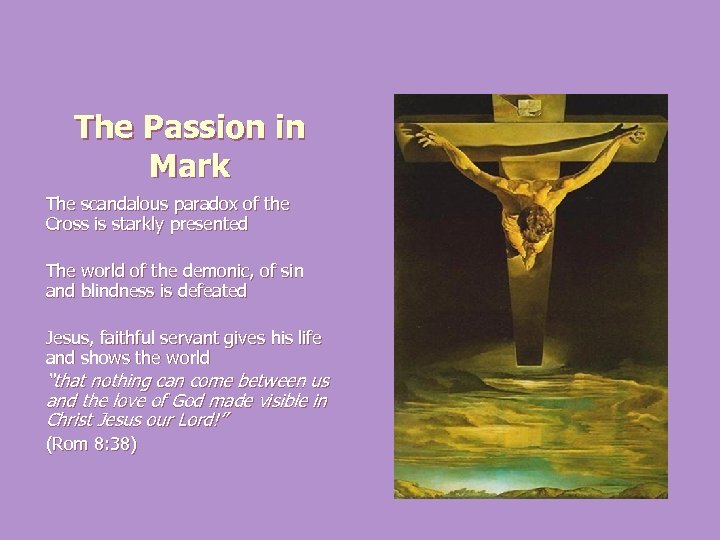 The Passion in Mark

The scandalous paradox of the Cross is starkly presented

The world of the demonic, of sin and blindness is defeated

Jesus, faithful servant gives his life and shows the world
"that nothing can come between us and the love of God made visible in Christ Jesus our Lord!"
(Rom 8:38)